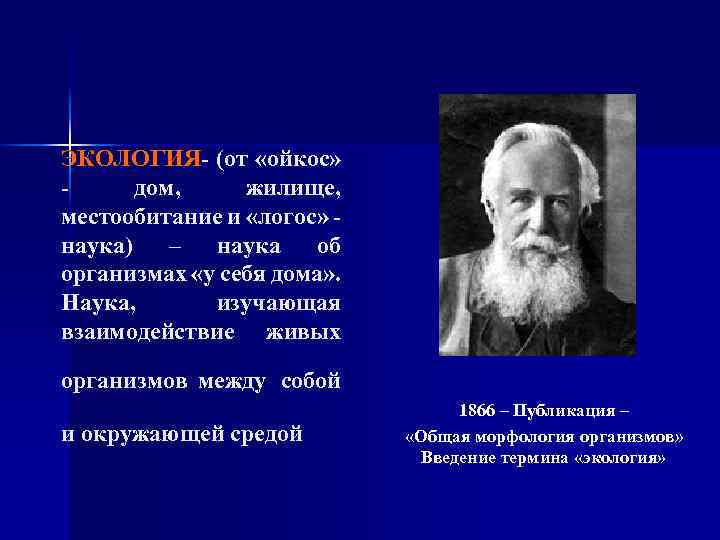 ЭКОЛОГИЯ- (от «ойкос» - дом, жилище, местообитание и «логос» - наука) – наука об организмах «у себя дома». Наука, изучающая взаимодействие живых

организмов между собой

и окружающей средой

1866 – Публикация –
«Общая морфология организмов»
Введение термина «экология»